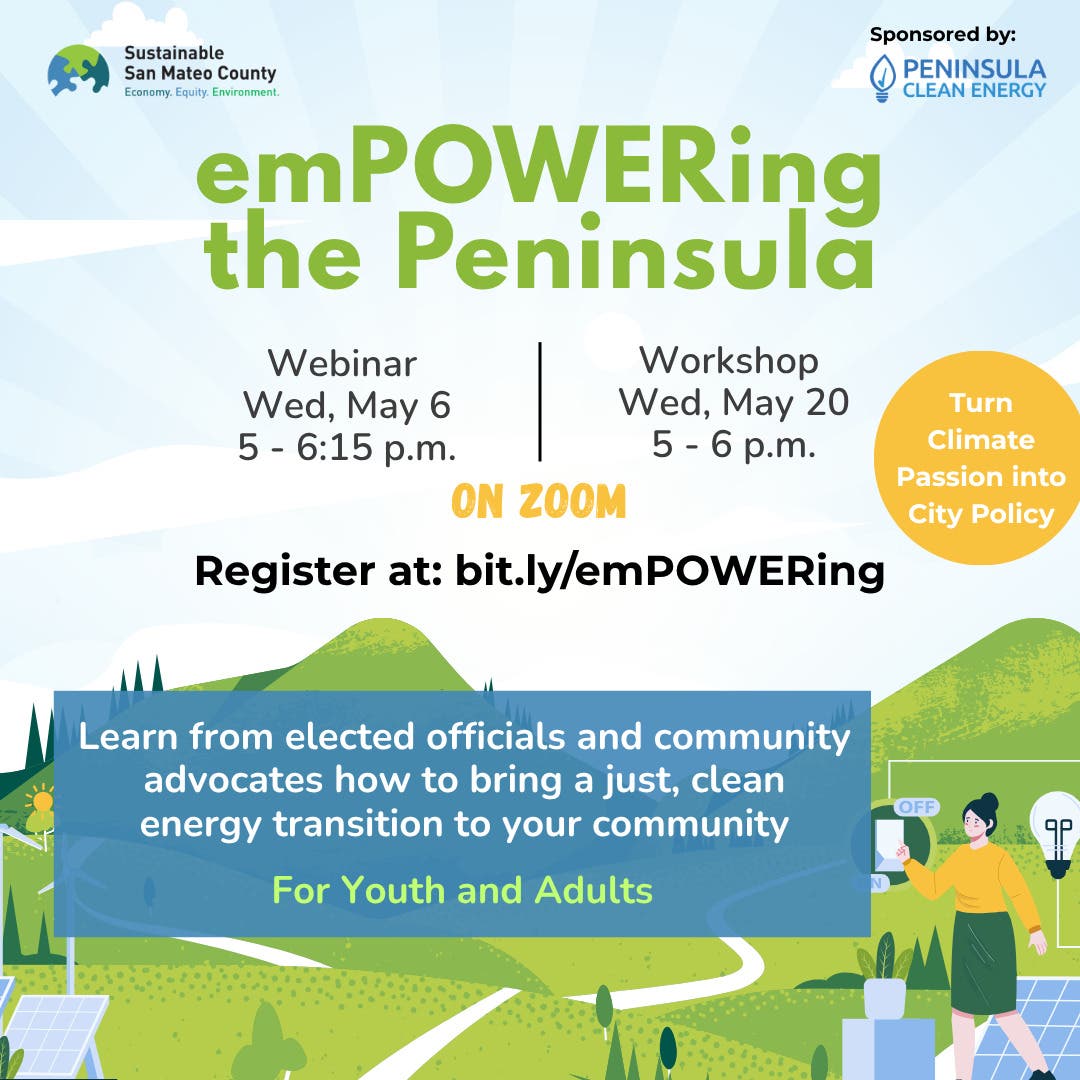 Sustainable San Mateo County
Economy. Equity. Environment.

Sponsored by:
PENINSULA CLEAN ENERGY

emPOWERing the Peninsula

Webinar
Wed, May 6
5 - 6:15 p.m.

Workshop
Wed, May 20
5 - 6 p.m.

Turn Climate Passion into City Policy

ON ZOOM

Register at: bit.ly/emPOWERing

Learn from elected officials and community advocates how to bring a just, clean energy transition to your community

For Youth and Adults

OFF
ON